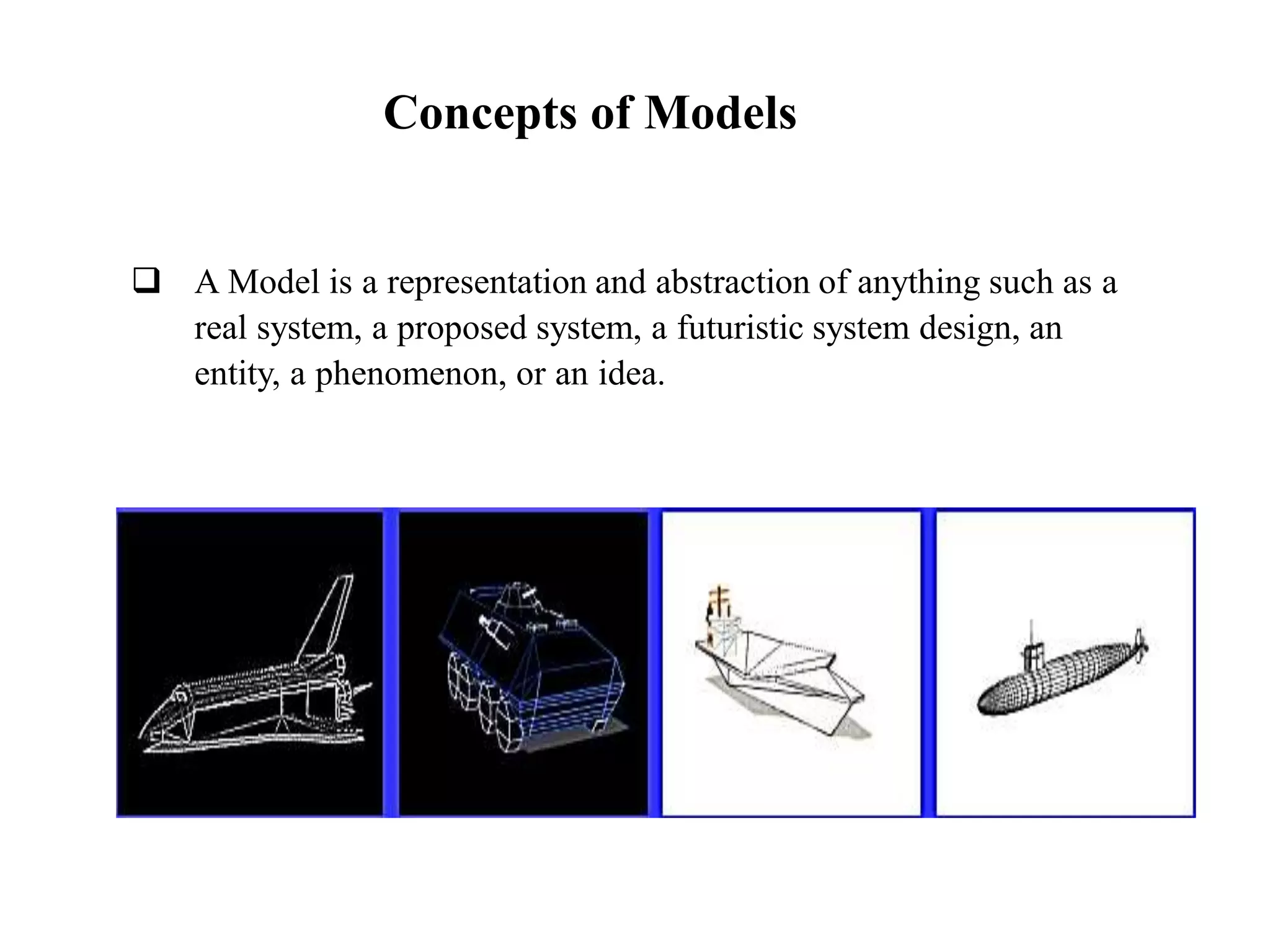 Concepts of Models

❑ A Model is a representation and abstraction of anything such as a real system, a proposed system, a futuristic system design, an entity, a phenomenon, or an idea.